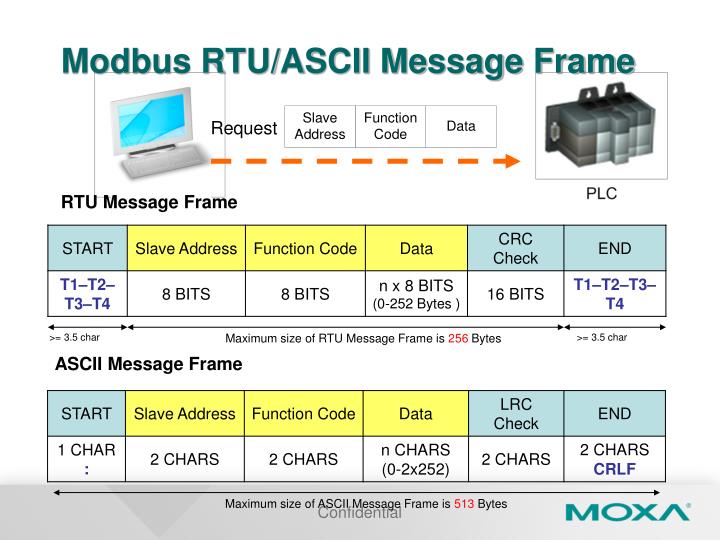 Modbus RTU/ASCII Message Frame

Request

| Slave Address | Function Code | Data |
|---|---|---|

PLC

RTU Message Frame

| START | Slave Address | Function Code | Data | CRC Check | END |
|---|---|---|---|---|---|
| T1–T2–T3–T4 | 8 BITS | 8 BITS | n x 8 BITS (0-252 Bytes ) | 16 BITS | T1–T2–T3–T4 |

>= 3.5 char
Maximum size of RTU Message Frame is 256 Bytes
>= 3.5 char

ASCII Message Frame

| START | Slave Address | Function Code | Data | LRC Check | END |
|---|---|---|---|---|---|
| 1 CHAR : | 2 CHARS | 2 CHARS | n CHARS (0-2x252) | 2 CHARS | 2 CHARS CRLF |

Maximum size of ASCII Message Frame is 513 Bytes

Confidential

MOXA